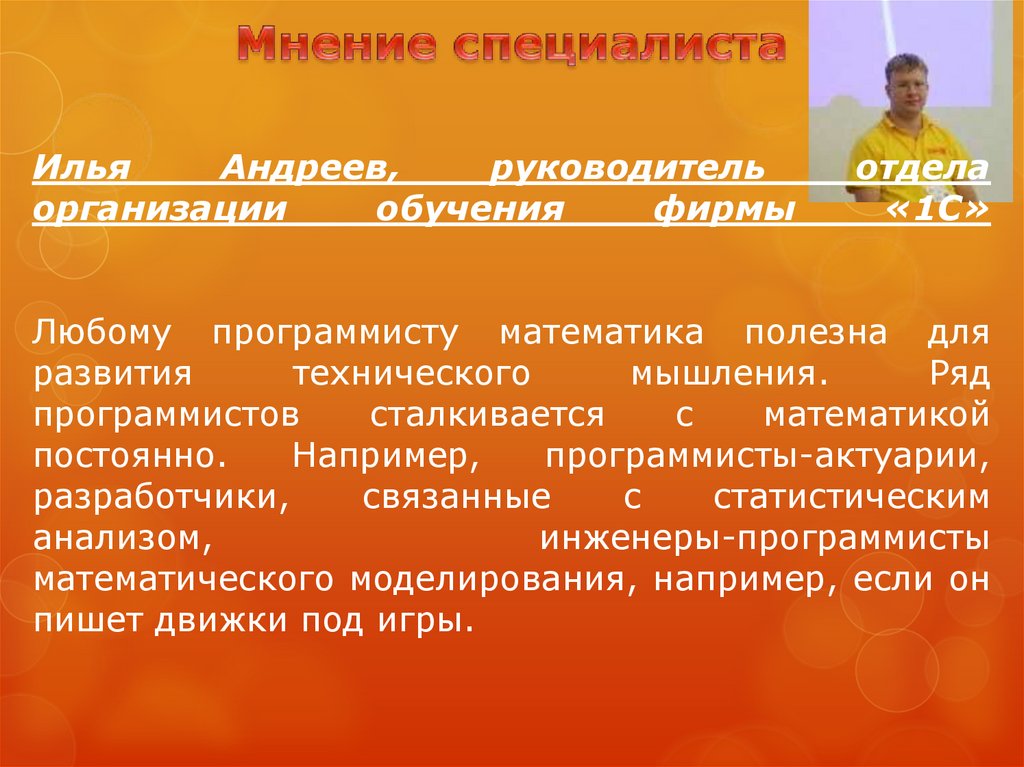 Мнение специалиста

Илья Андреев, руководитель отдела организации обучения фирмы «1С»

Любому программисту математика полезна для развития технического мышления. Ряд программистов сталкивается с математикой постоянно. Например, программисты-актуарии, разработчики, связанные с статистическим анализом, инженеры-программисты математического моделирования, например, если он пишет движки под игры.